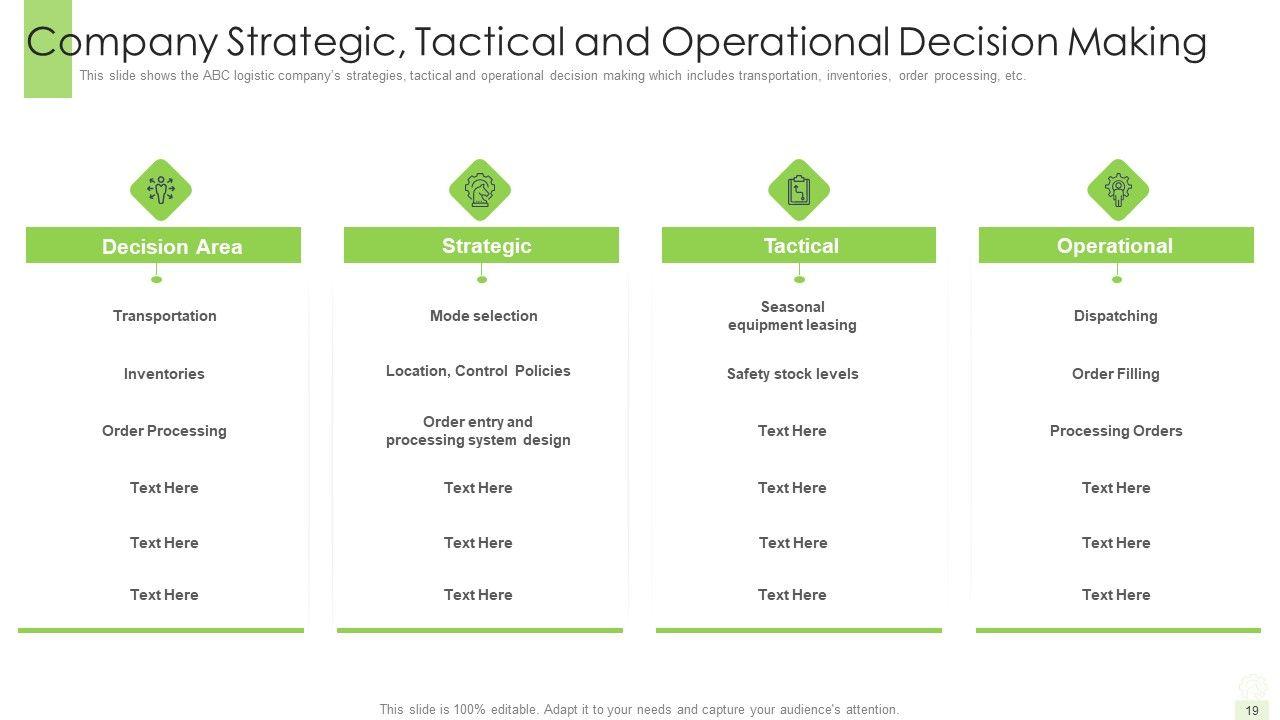 Company Strategic, Tactical and Operational Decision Making

This slide shows the ABC logistic company's strategies, tactical and operational decision making which includes transportation, inventories, order processing, etc.

| Decision Area | Strategic | Tactical | Operational |
|---|---|---|---|
| Transportation | Mode selection | Seasonal equipment leasing | Dispatching |
| Inventories | Location, Control Policies | Safety stock levels | Order Filling |
| Order Processing | Order entry and processing system design | Text Here | Processing Orders |
| Text Here | Text Here | Text Here | Text Here |
| Text Here | Text Here | Text Here | Text Here |
| Text Here | Text Here | Text Here | Text Here |

This slide is 100% editable. Adapt it to your needs and capture your audience's attention.

19